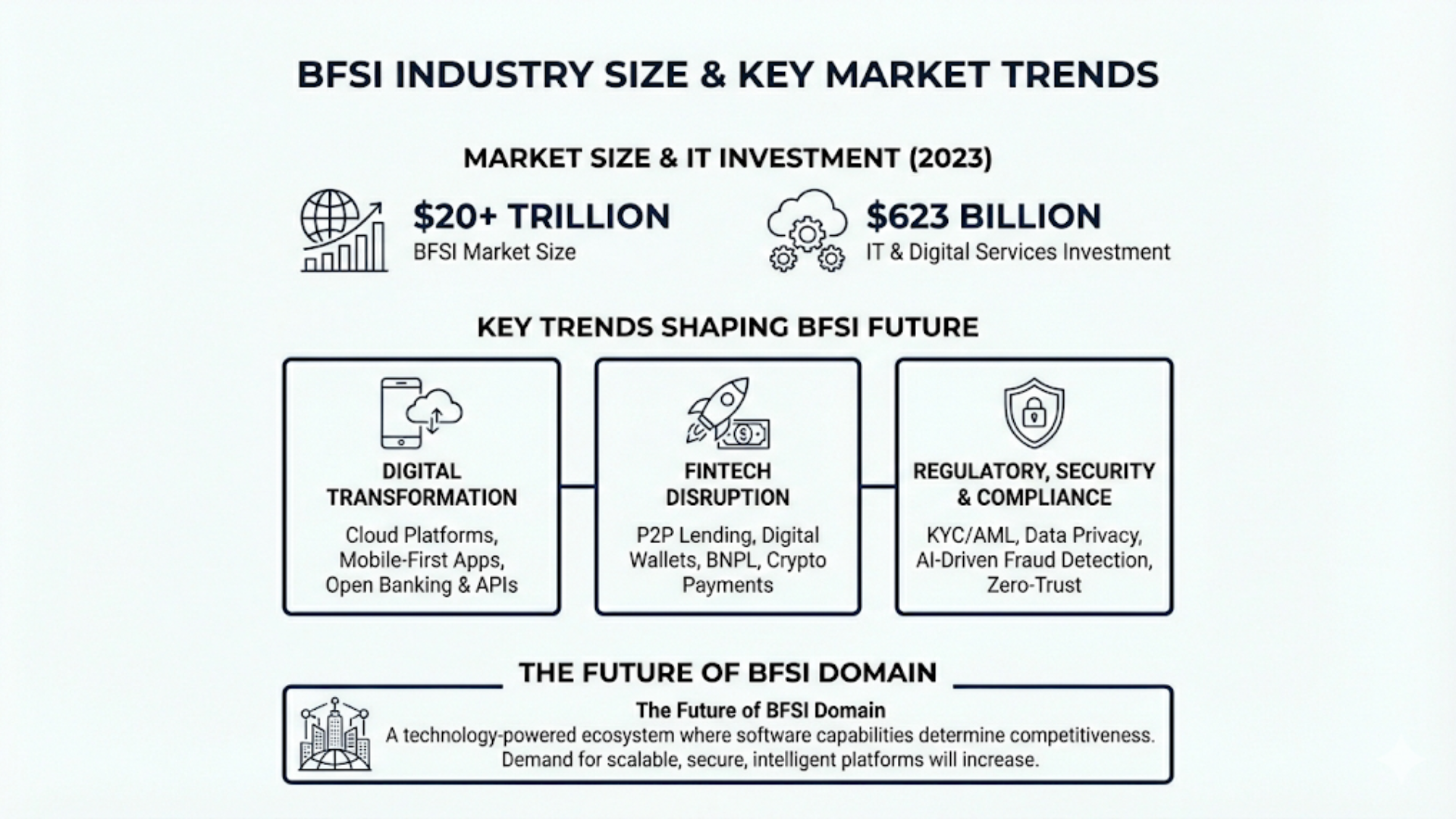 BFSI INDUSTRY SIZE & KEY MARKET TRENDS

MARKET SIZE & IT INVESTMENT (2023)

$20+ TRILLION
BFSI Market Size

$623 BILLION
IT & Digital Services Investment

KEY TRENDS SHAPING BFSI FUTURE

DIGITAL TRANSFORMATION
Cloud Platforms, Mobile-First Apps, Open Banking & APIs

FINTECH DISRUPTION
P2P Lending, Digital Wallets, BNPL, Crypto Payments

REGULATORY, SECURITY & COMPLIANCE
KYC/AML, Data Privacy, AI-Driven Fraud Detection, Zero-Trust

THE FUTURE OF BFSI DOMAIN

The Future of BFSI Domain
A technology-powered ecosystem where software capabilities determine competitiveness. Demand for scalable, secure, intelligent platforms will increase.